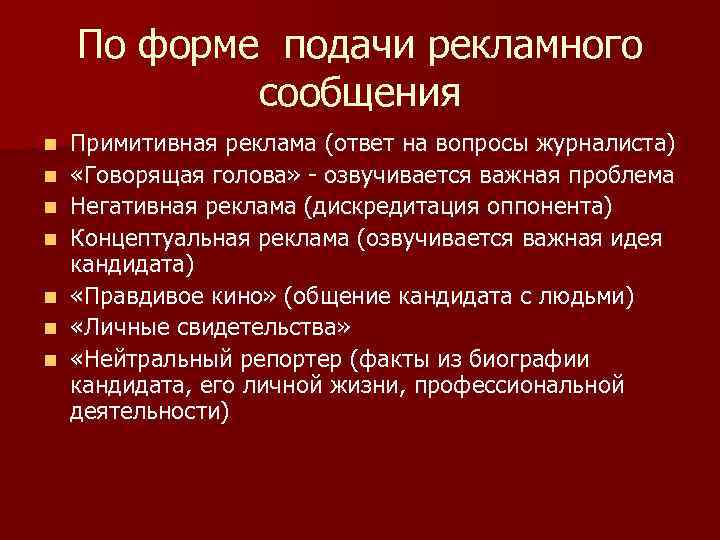 По форме подачи рекламного сообщения

- Примитивная реклама (ответ на вопросы журналиста)
- «Говорящая голова» - озвучивается важная проблема
- Негативная реклама (дискредитация оппонента)
- Концептуальная реклама (озвучивается важная идея кандидата)
- «Правдивое кино» (общение кандидата с людьми)
- «Личные свидетельства»
- «Нейтральный репортер (факты из биографии кандидата, его личной жизни, профессиональной деятельности)